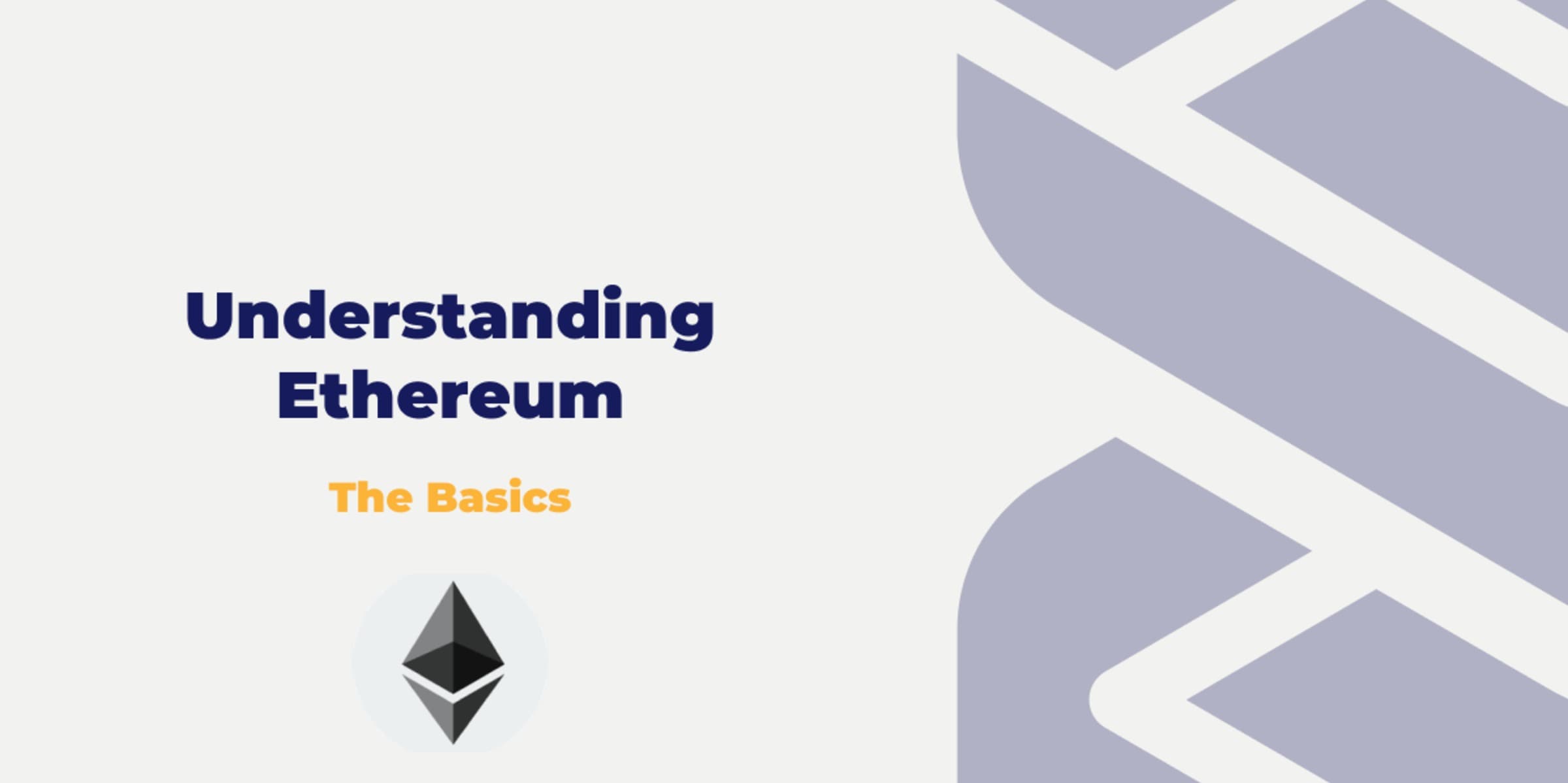 Understanding Ethereum

The Basics